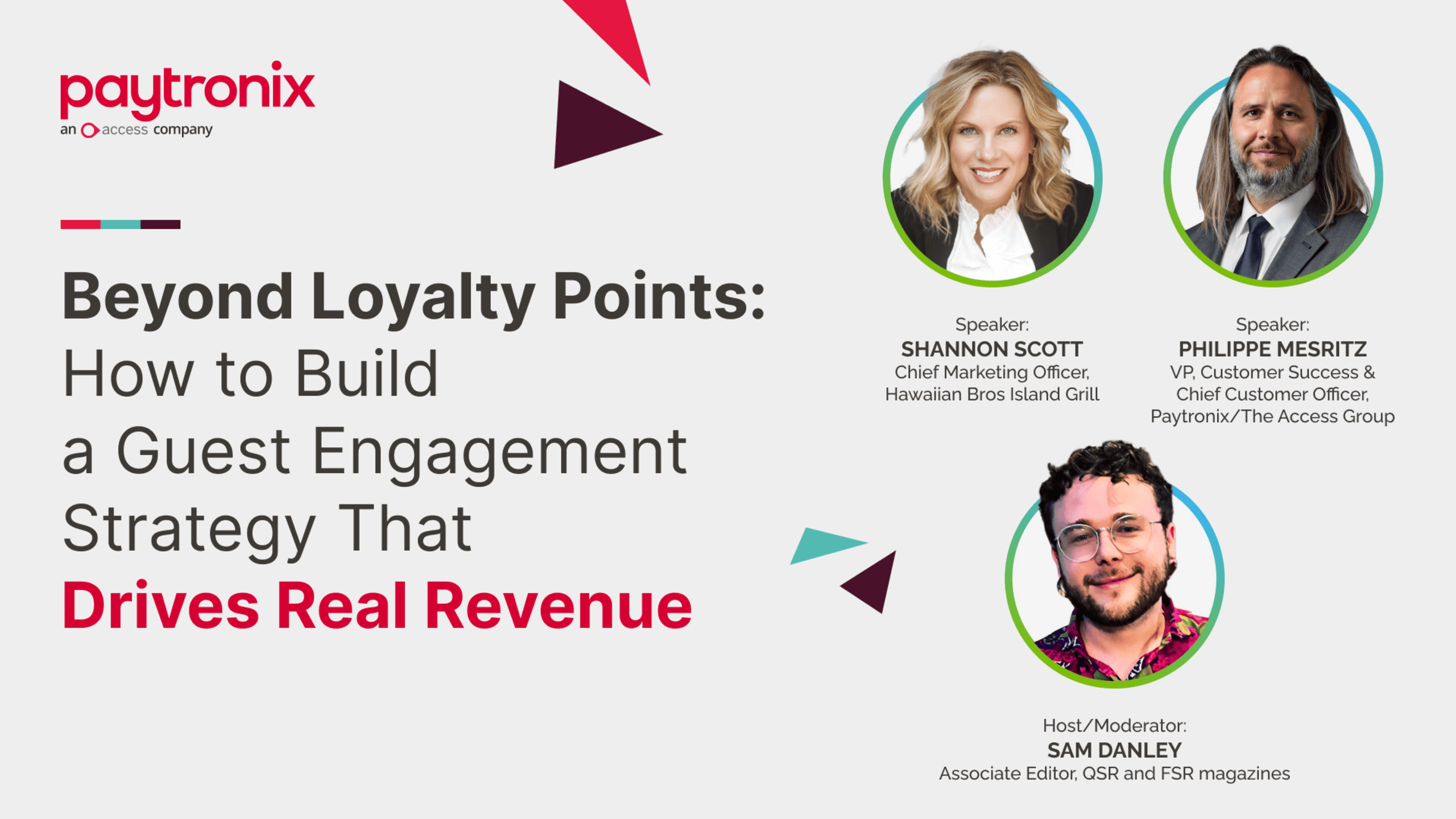 paytronix
an access company

Beyond Loyalty Points:
How to Build a Guest Engagement Strategy That
Drives Real Revenue

Speaker:
SHANNON SCOTT
Chief Marketing Officer, Hawaiian Bros Island Grill

Speaker:
PHILIPPE MESRITZ
VP, Customer Success & Chief Customer Officer, Paytronix/The Access Group

Host/Moderator:
SAM DANLEY
Associate Editor, QSR and FSR magazines